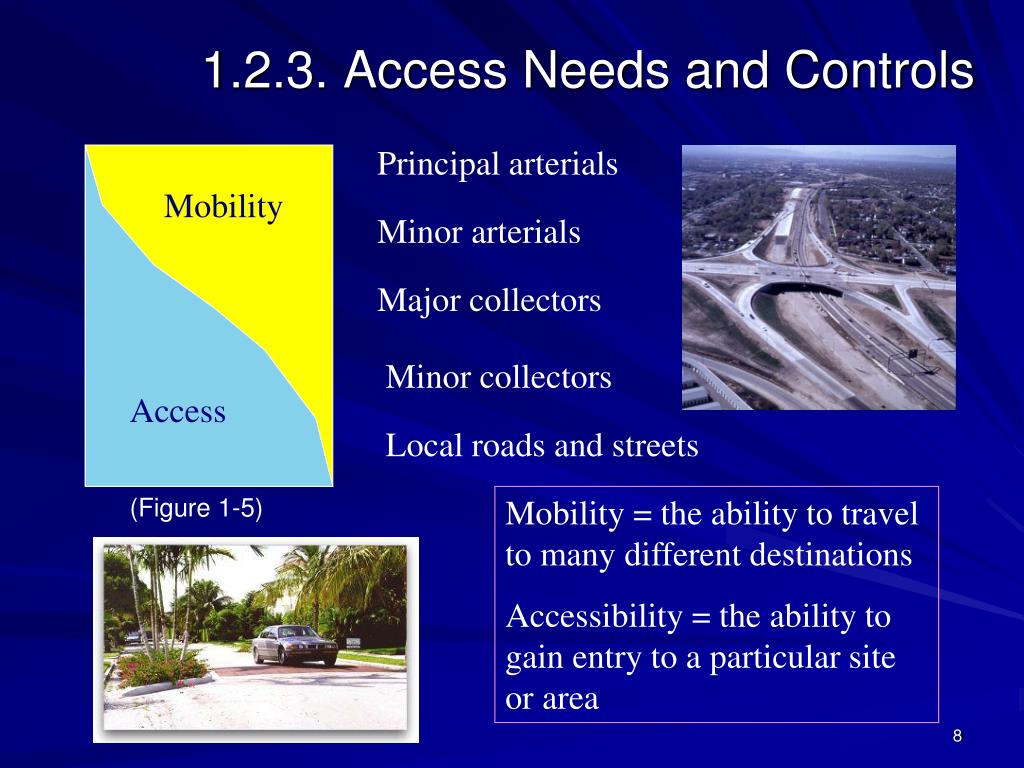 1.2.3. Access Needs and Controls

Mobility

Access

(Figure 1-5)

Principal arterials

Minor arterials

Major collectors

Minor collectors

Local roads and streets

Mobility = the ability to travel to many different destinations

Accessibility = the ability to gain entry to a particular site or area

8